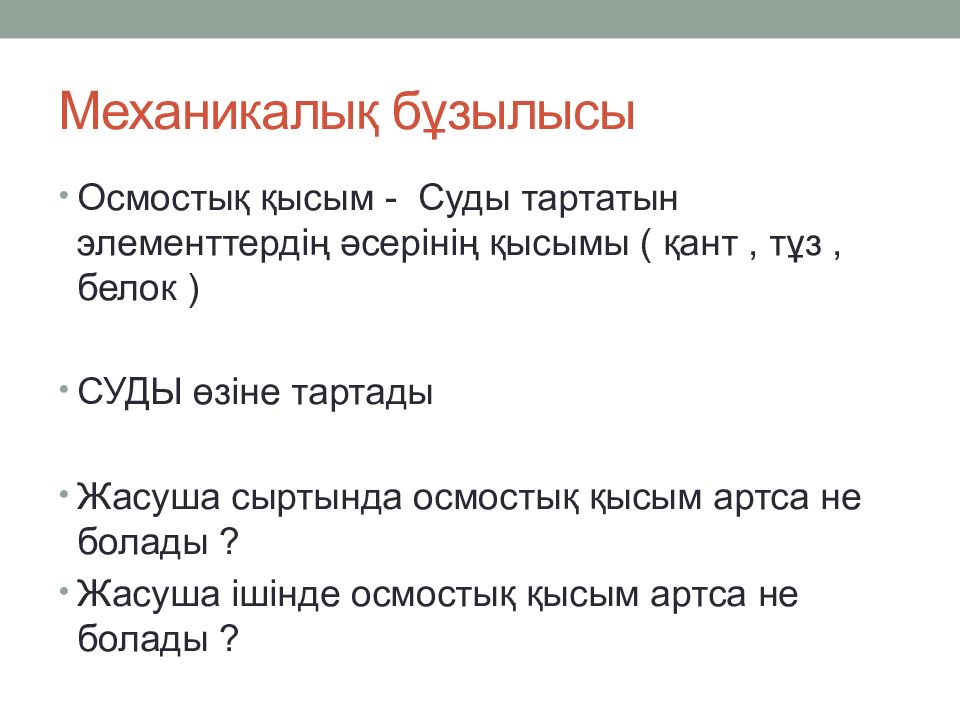 Механикалық бұзылысы

• Осмостық қысым - Суды тартатын элементтердің әсерінің қысымы ( қант , тұз , белок )

• СУДЫ өзіне тартады

• Жасуша сыртында осмостық қысым артса не болады ?

• Жасуша ішінде осмостық қысым артса не болады ?